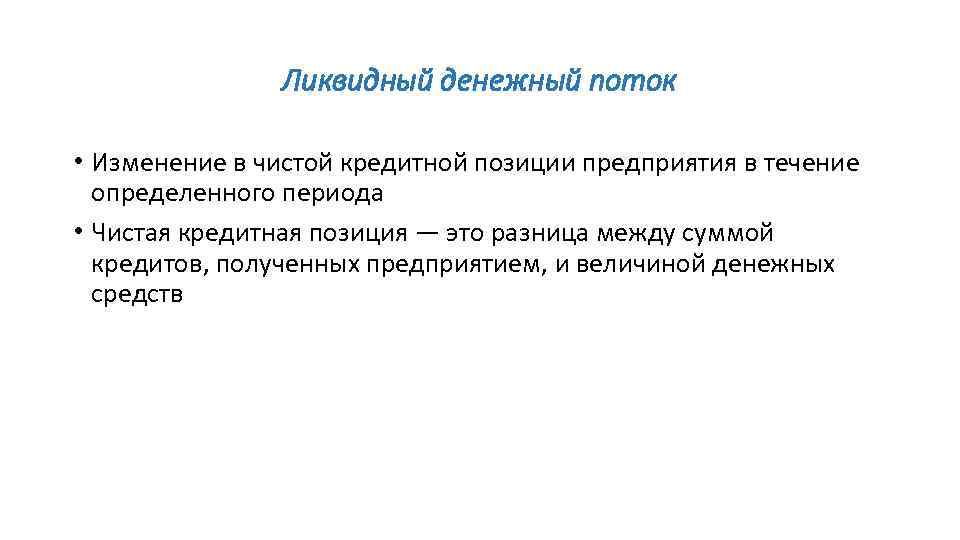 Ликвидный денежный поток

• Изменение в чистой кредитной позиции предприятия в течение определенного периода
• Чистая кредитная позиция — это разница между суммой кредитов, полученных предприятием, и величиной денежных средств